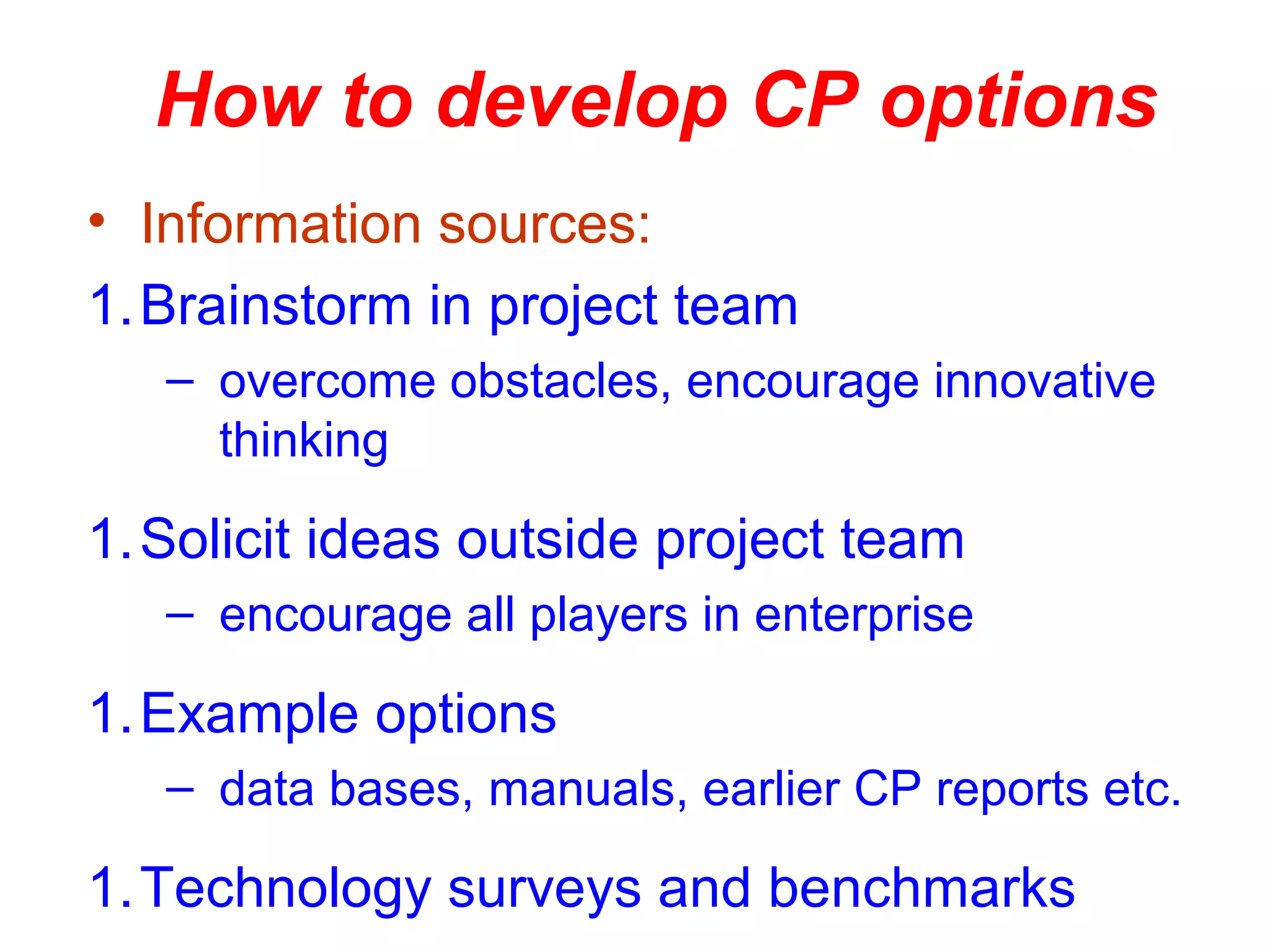 How to develop CP options

• Information sources:

1. Brainstorm in project team
– overcome obstacles, encourage innovative thinking

1. Solicit ideas outside project team
– encourage all players in enterprise

1. Example options
– data bases, manuals, earlier CP reports etc.

1. Technology surveys and benchmarks